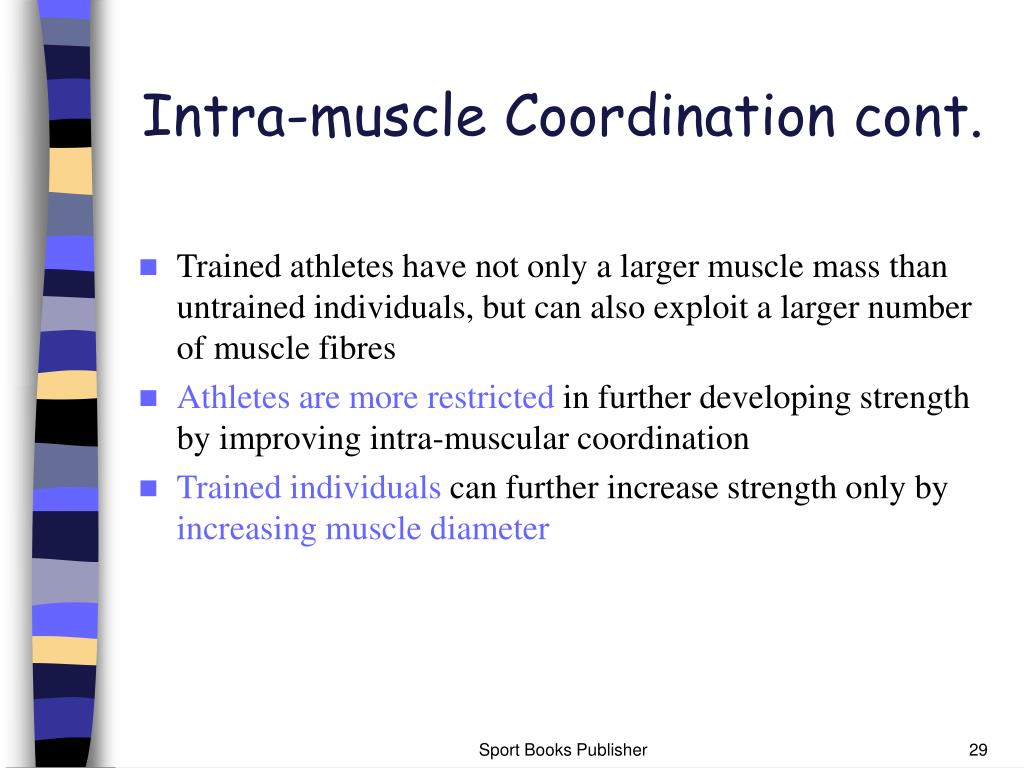 Intra-muscle Coordination cont.

- Trained athletes have not only a larger muscle mass than untrained individuals, but can also exploit a larger number of muscle fibres
- Athletes are more restricted in further developing strength by improving intra-muscular coordination
- Trained individuals can further increase strength only by increasing muscle diameter

Sport Books Publisher

29